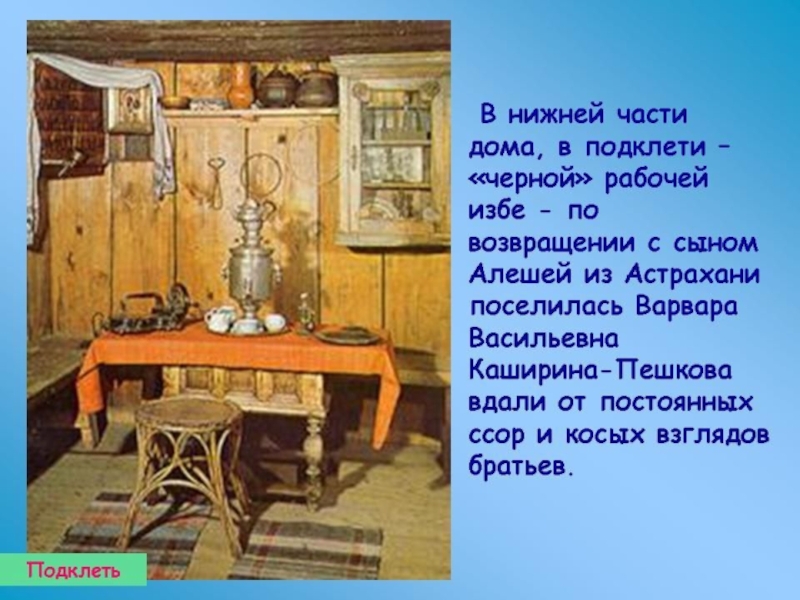 В нижней части дома, в подклети – «черной» рабочей избе - по возвращении с сыном Алешей из Астрахани поселилась Варвара Васильевна Каширина-Пешкова вдали от постоянных ссор и косых взглядов братьев.

Подклеть